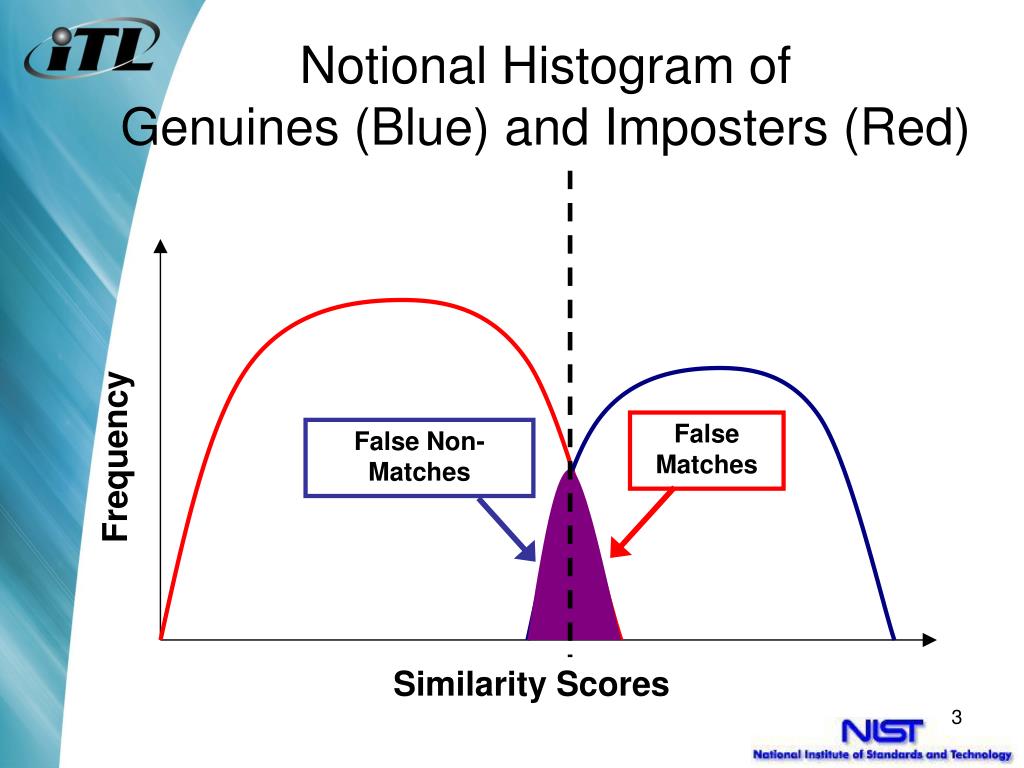 iTL

Notional Histogram of Genuines (Blue) and Imposters (Red)

Frequency

False Non-Matches

False Matches

Similarity Scores

3

NIST

National Institute of Standards and Technology